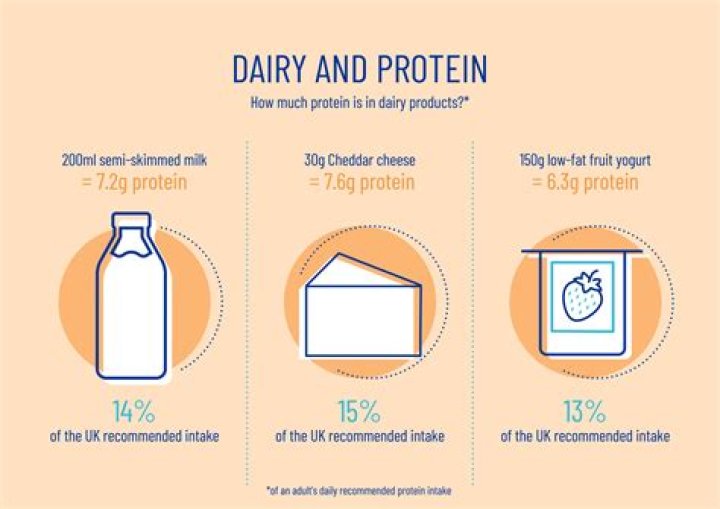 DAIRY AND PROTEIN
How much protein is in dairy products?*

200ml semi-skimmed milk
= 7.2g protein

14%
of the UK recommended intake

30g Cheddar cheese
= 7.6g protein

15%
of the UK recommended intake

150g low-fat fruit yogurt
= 6.3g protein

13%
of the UK recommended intake

*of an adult's daily recommended protein intake